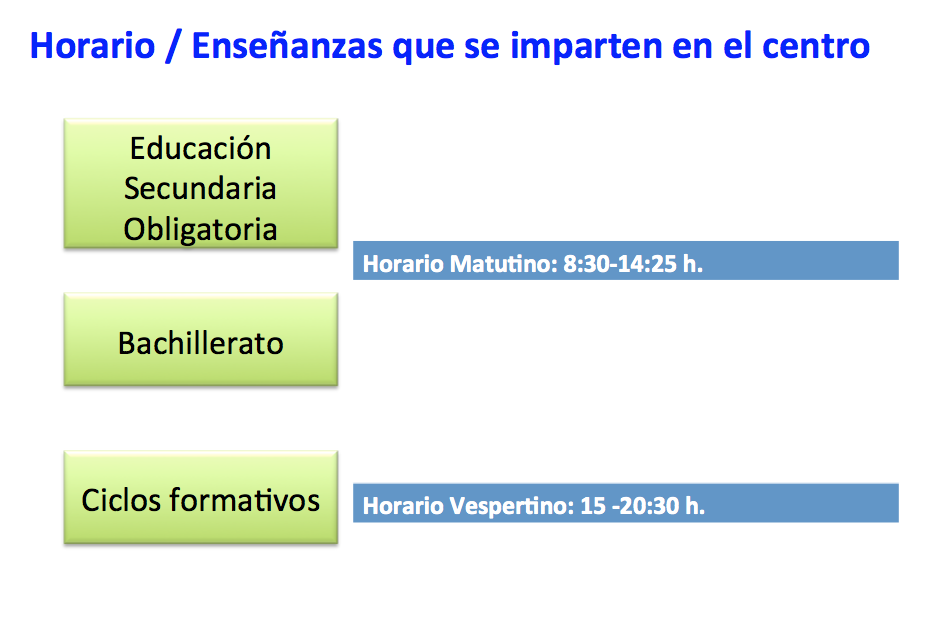 Horario / Enseñanzas que se imparten en el centro

Educación Secundaria Obligatoria

Horario Matutino: 8:30-14:25 h.

Bachillerato

Ciclos formativos

Horario Vespertino: 15 -20:30 h.